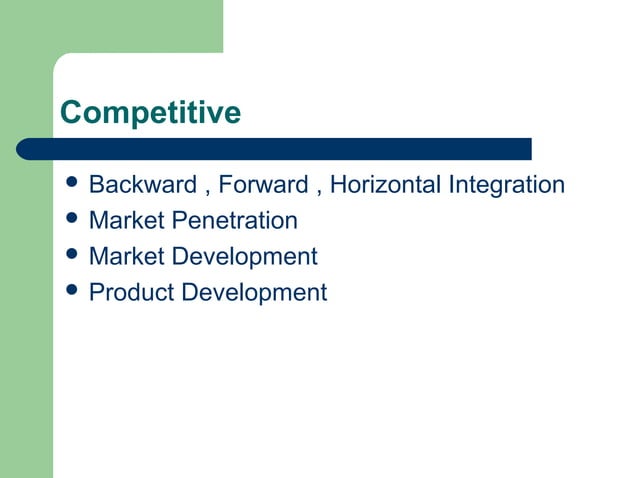 Competitive

- Backward , Forward , Horizontal Integration
- Market Penetration
- Market Development
- Product Development